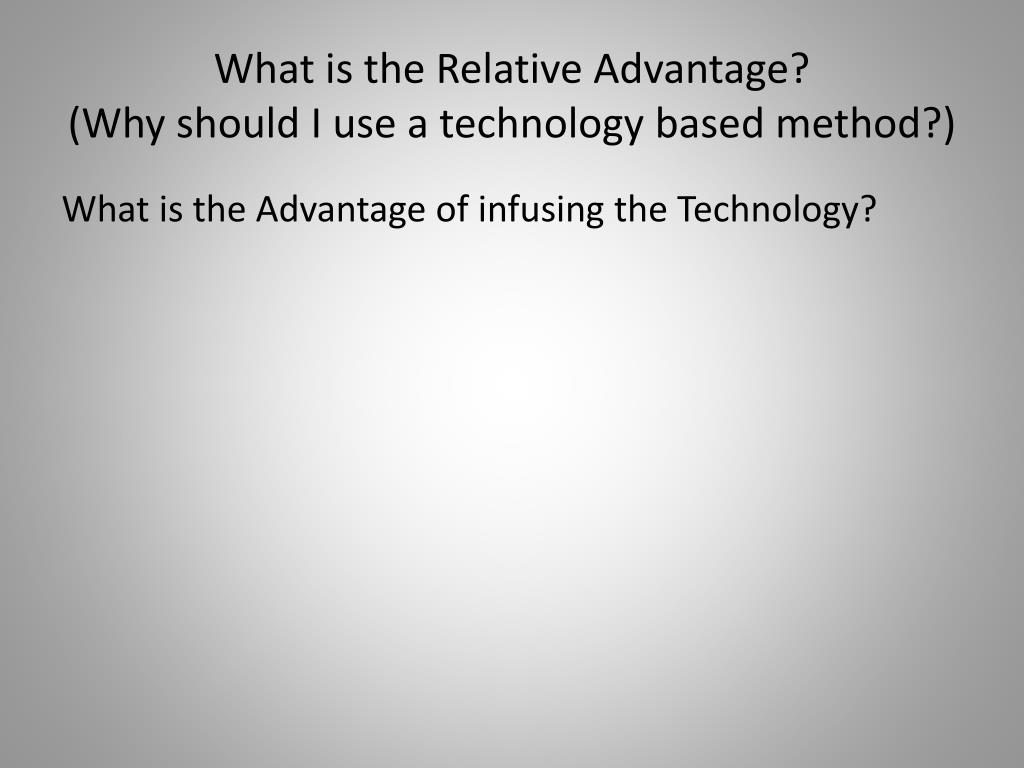 What is the Relative Advantage?
(Why should I use a technology based method?)

What is the Advantage of infusing the Technology?